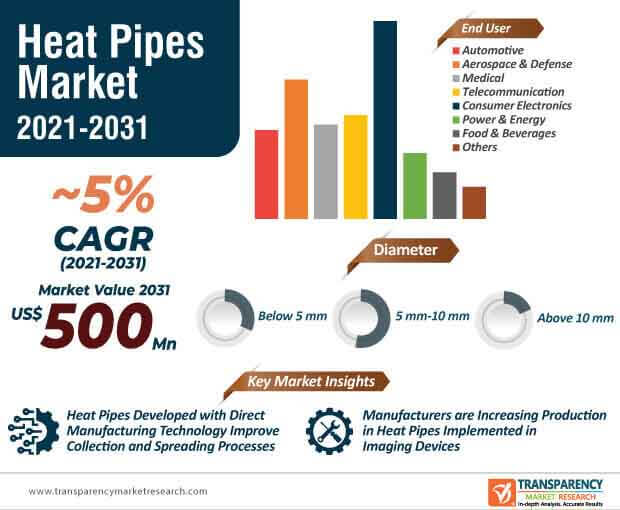 Heat Pipes Market
2021-2031

~5%
CAGR
(2021-2031)

Market Value 2031
US$ 500 Mn

End User
Automotive
Aerospace & Defense
Medical
Telecommunication
Consumer Electronics
Power & Energy
Food & Beverages
Others

Diameter
Below 5 mm
5 mm-10 mm
Above 10 mm

Key Market Insights
Heat Pipes Developed with Direct Manufacturing Technology Improve Collection and Spreading Processes
Manufacturers are Increasing Production in Heat Pipes Implemented in Imaging Devices

www.transparencymarketresearch.com
TRANSPARENCY MARKET RESEARCH
In-depth Analysis. Accurate Results